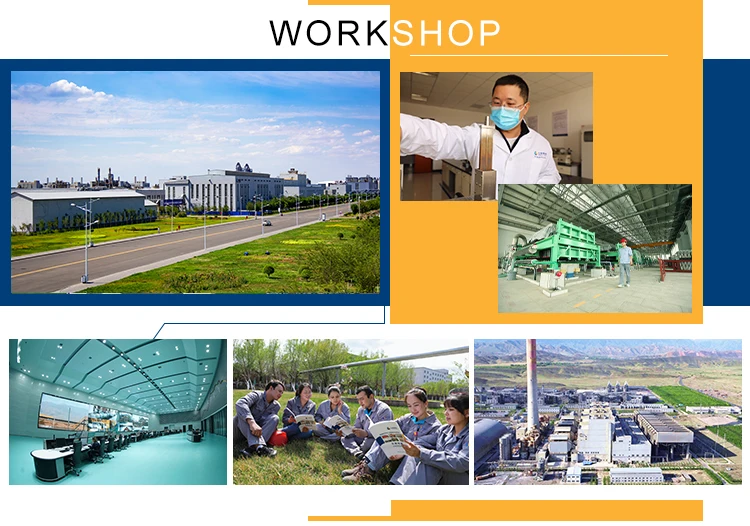 WORKSHOP